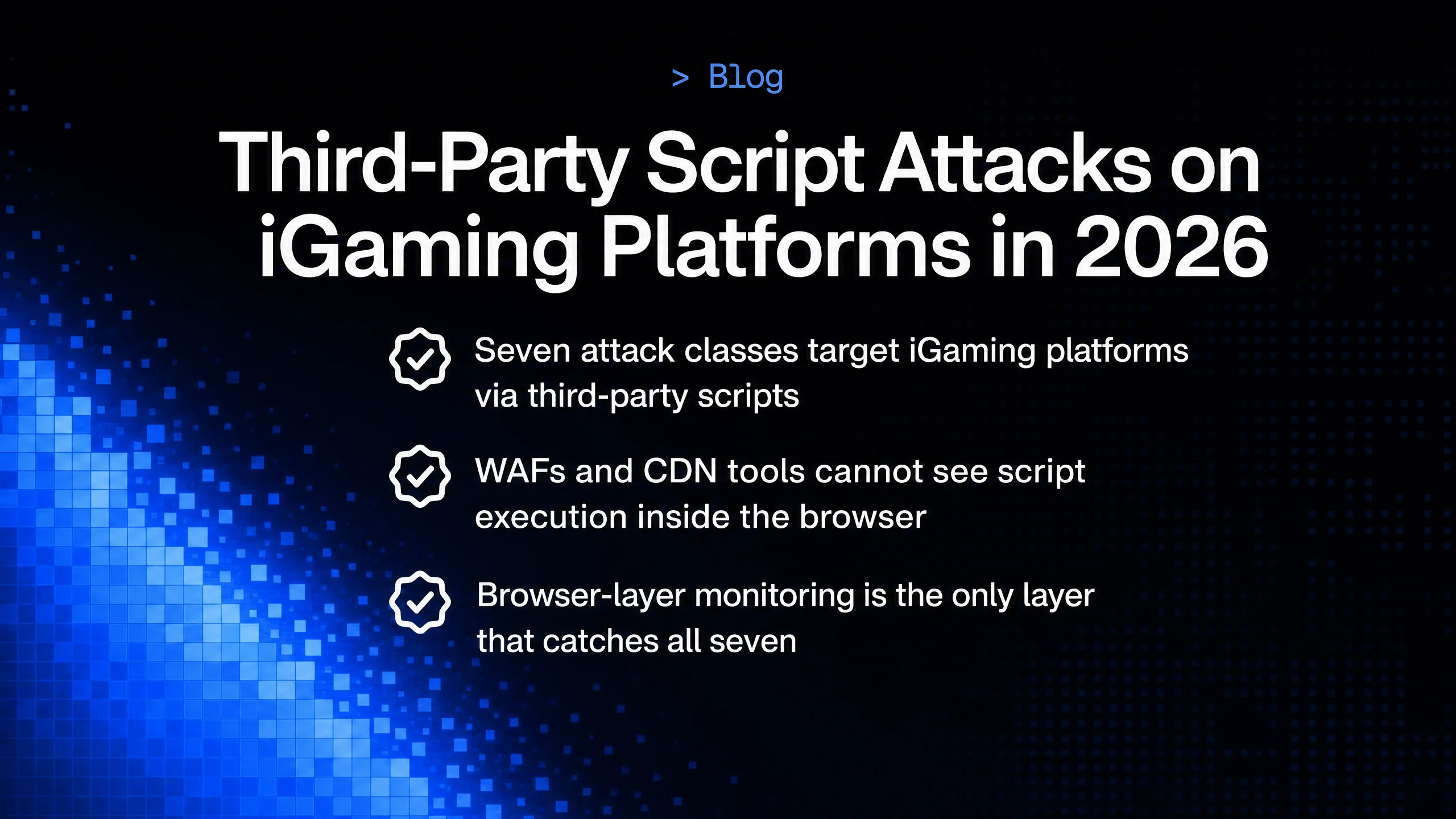 > Blog

Third-Party Script Attacks on iGaming Platforms in 2026

Seven attack classes target iGaming platforms via third-party scripts

WAFs and CDN tools cannot see script execution inside the browser

Browser-layer monitoring is the only layer that catches all seven